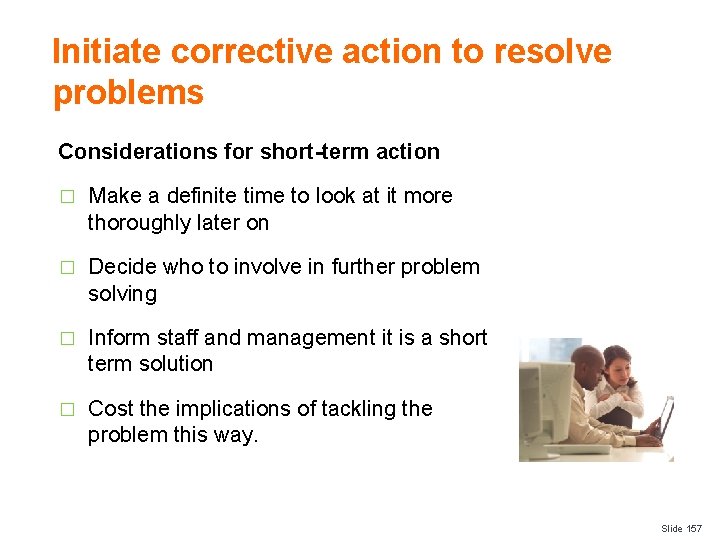 Initiate corrective action to resolve problems

Considerations for short-term action

□ Make a definite time to look at it more thoroughly later on

□ Decide who to involve in further problem solving

□ Inform staff and management it is a short term solution

□ Cost the implications of tackling the problem this way.

Slide 157